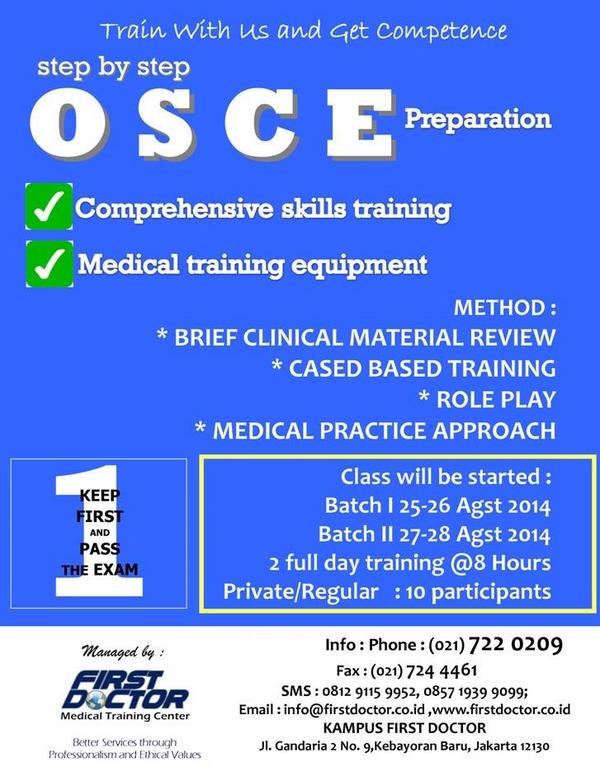 Train With Us and Get Competence

step by step

OSCE Preparation

✓ Comprehensive skills training

✓ Medical training equipment

METHOD :
* BRIEF CLINICAL MATERIAL REVIEW
* CASED BASED TRAINING
* ROLE PLAY
* MEDICAL PRACTICE APPROACH

1
KEEP FIRST AND PASS THE EXAM

Class will be started :
Batch I 25-26 Agst 2014
Batch II 27-28 Agst 2014
2 full day training @8 Hours
Private/Regular : 10 participants

Managed by :

FIRST DOCTOR
Medical Training Center

Better Services through Professionalism and Ethical Values

Info : Phone : (021) 722 0209
Fax : (021) 724 4461
SMS : 0812 9115 9952, 0857 1939 9099;
Email : info@firstdoctor.co.id ,www.firstdoctor.co.id
KAMPUS FIRST DOCTOR
Jl. Gandaria 2 No. 9,Kebayoran Baru, Jakarta 12130